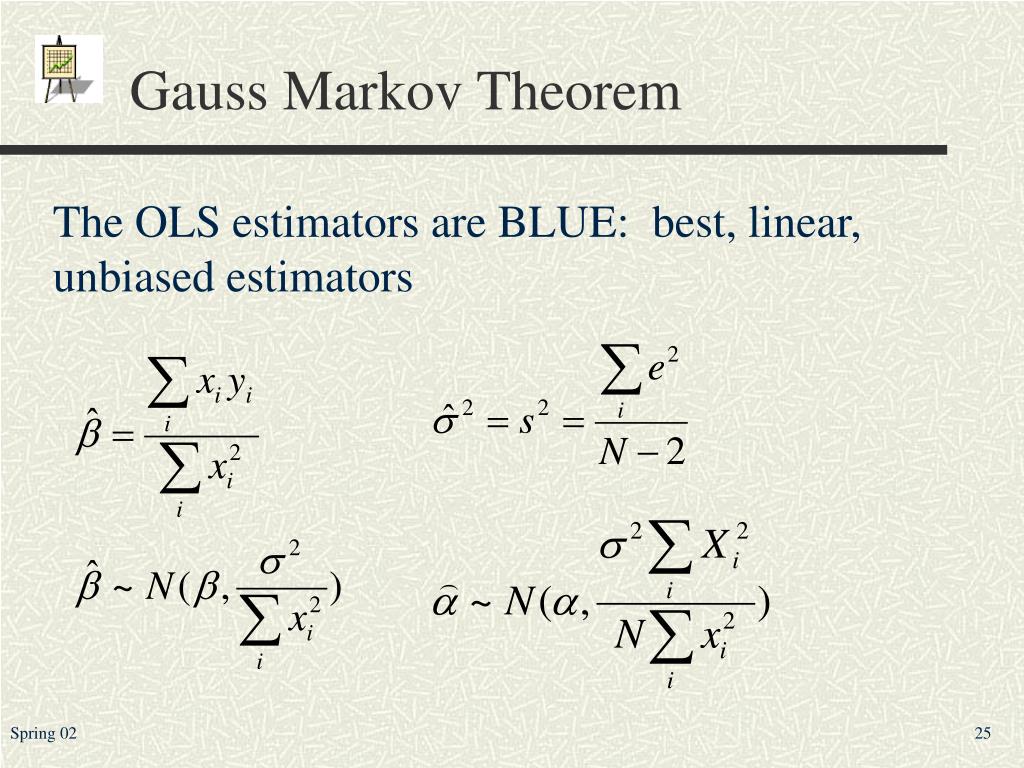 Gauss Markov Theorem

The OLS estimators are BLUE: best, linear, unbiased estimators

$\hat{\beta} = \frac{\sum_i x_i y_i}{\sum_i x_i^2}$

$\hat{\sigma}^2 = s^2 = \frac{\sum_i e^2}{N-2}$

$\hat{\beta} \sim N(\beta, \frac{\sigma^2}{\sum_i x_i^2})$

$\hat{\alpha} \sim N(\alpha, \frac{\sigma^2 \sum_i X_i^2}{N \sum_i x_i^2})$

Spring 02

25